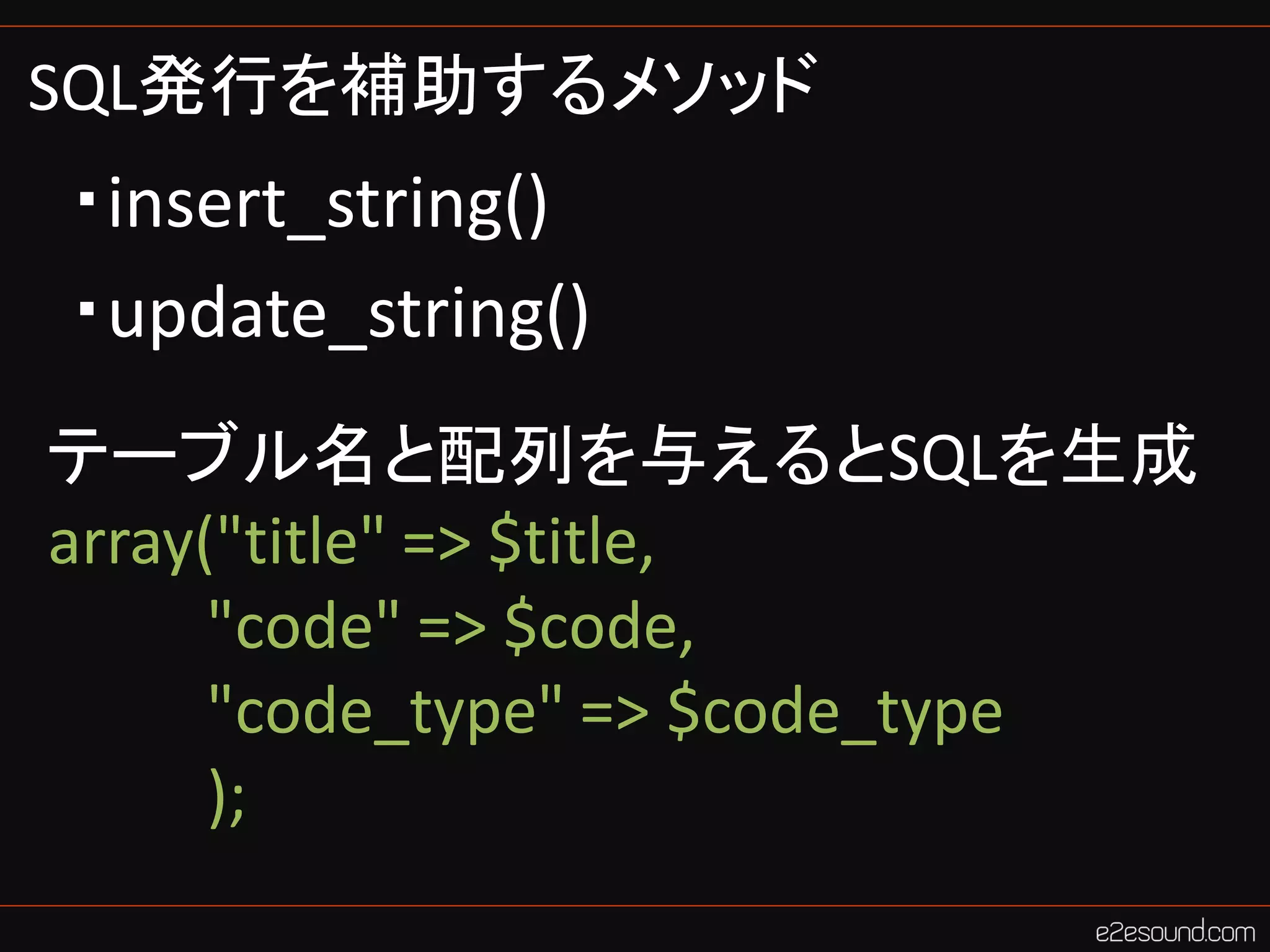 SQL発行を補助するメソッド

▪insert_string()

▪update_string()

テーブル名と配列を与えるとSQLを生成

array("title" => $title,
"code" => $code,
"code_type" => $code_type
);

e2esound.com